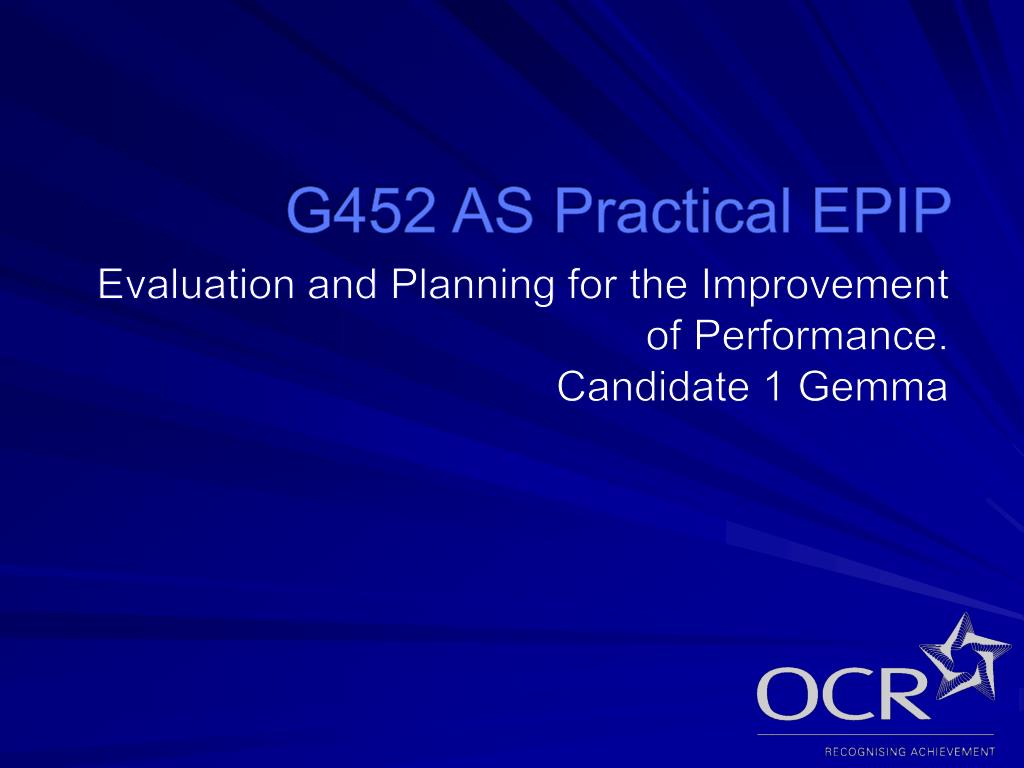 G452 AS Practical EPIP

Evaluation and Planning for the Improvement of Performance.
Candidate 1 Gemma

OCR
RECOGNISING ACHIEVEMENT